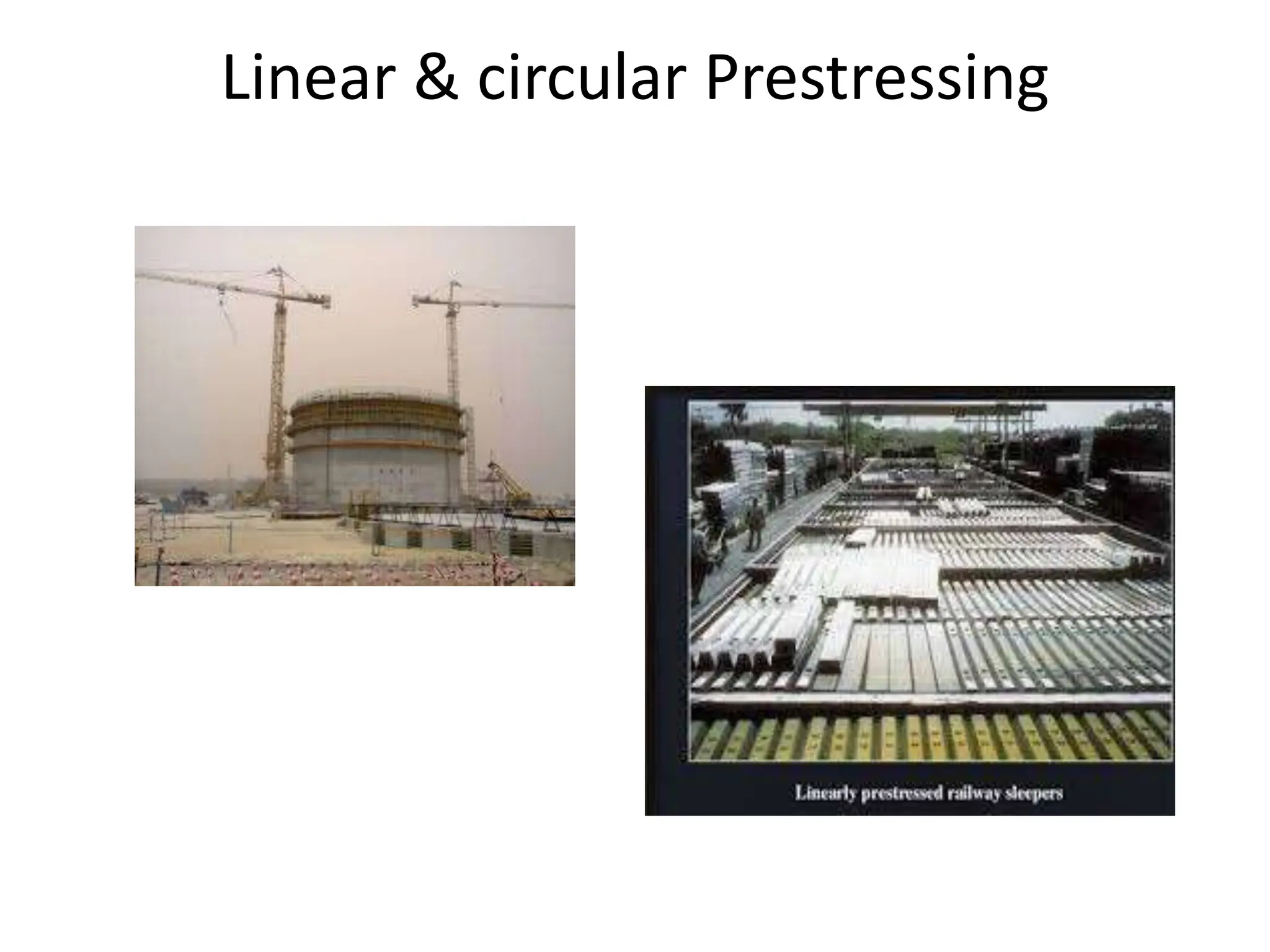 Linear & circular Prestressing

Linearly prestressed railway sleepers